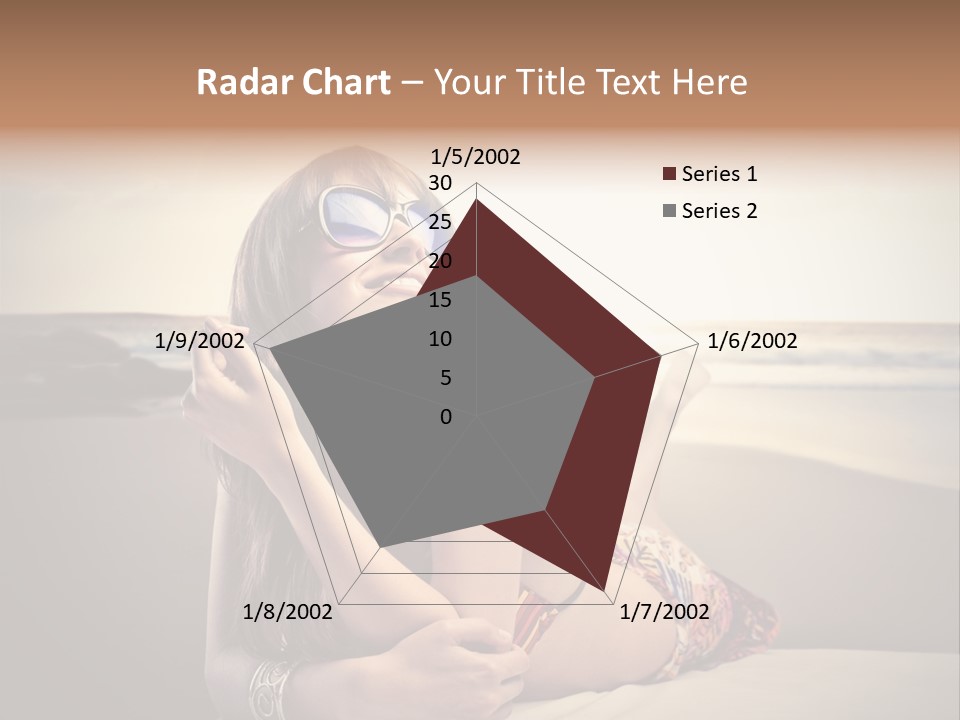 Radar Chart – Your Title Text Here

1/5/2002
30
25
20
15
10
5
0
1/6/2002
1/7/2002
1/8/2002
1/9/2002

Series 1
Series 2